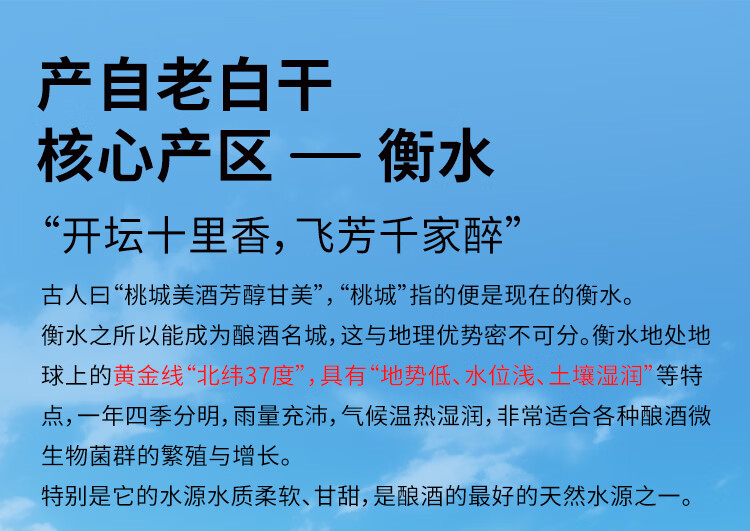 产自老白干
核心产区 — 衡水

“开坛十里香，飞芳千家醉”

古人曰“桃城美酒芳醇甘美”，“桃城”指的便是现在的衡水。

衡水之所以能成为酿酒名城，这与地理优势密不可分。衡水地处地球上的黄金线“北纬37度”，具有“地势低、水位浅、土壤湿润”等特点，一年四季分明，雨量充沛，气候温热湿润，非常适合各种酿酒微生物菌群的繁殖与增长。

特别是它的水源水质柔软、甘甜，是酿酒的最好的天然水源之一。